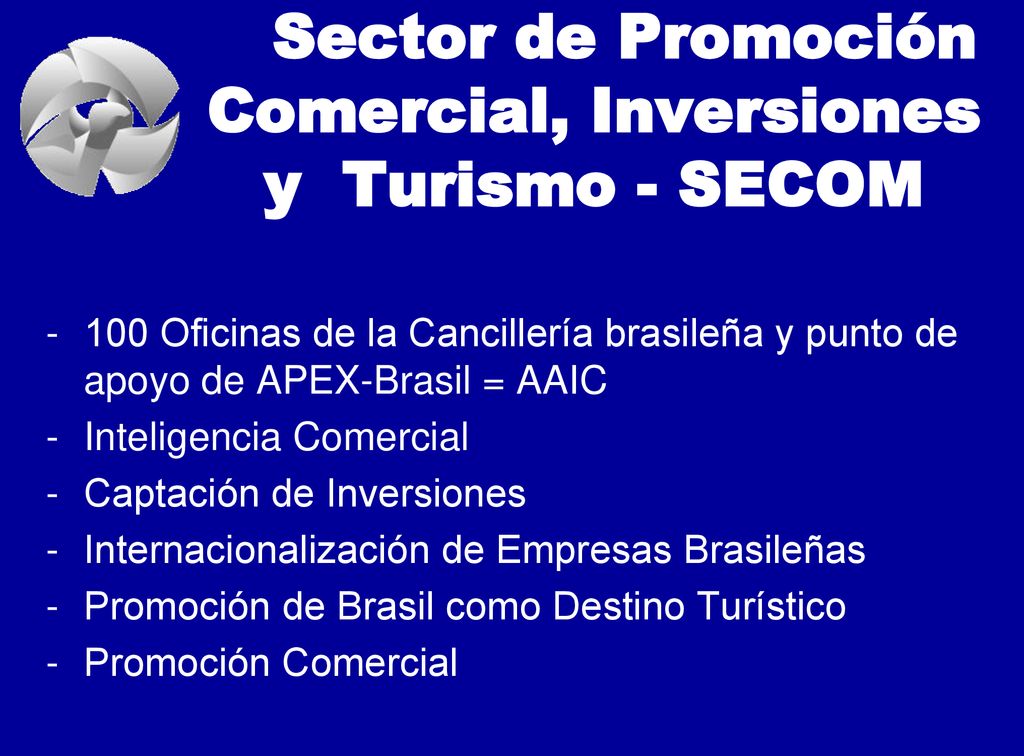 Sector de Promoción Comercial, Inversiones y Turismo - SECOM

- 100 Oficinas de la Cancillería brasileña y punto de apoyo de APEX-Brasil = AAIC
- Inteligencia Comercial
- Captación de Inversiones
- Internacionalización de Empresas Brasileñas
- Promoción de Brasil como Destino Turístico
- Promoción Comercial